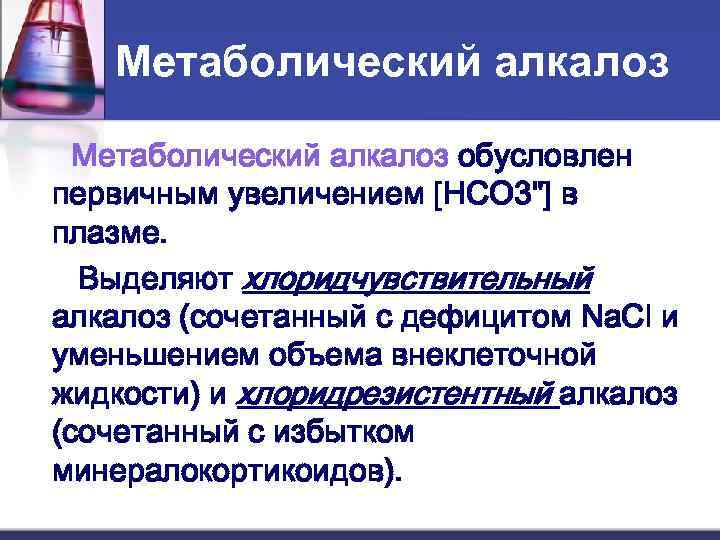 Метаболический алкалоз

Метаболический алкалоз обусловлен первичным увеличением [НСО3"] в плазме.

Выделяют хлоридчувствительный алкалоз (сочетанный с дефицитом NaCl и уменьшением объема внеклеточной жидкости) и хлоридрезистентный алкалоз (сочетанный с избытком минералокортикоидов).